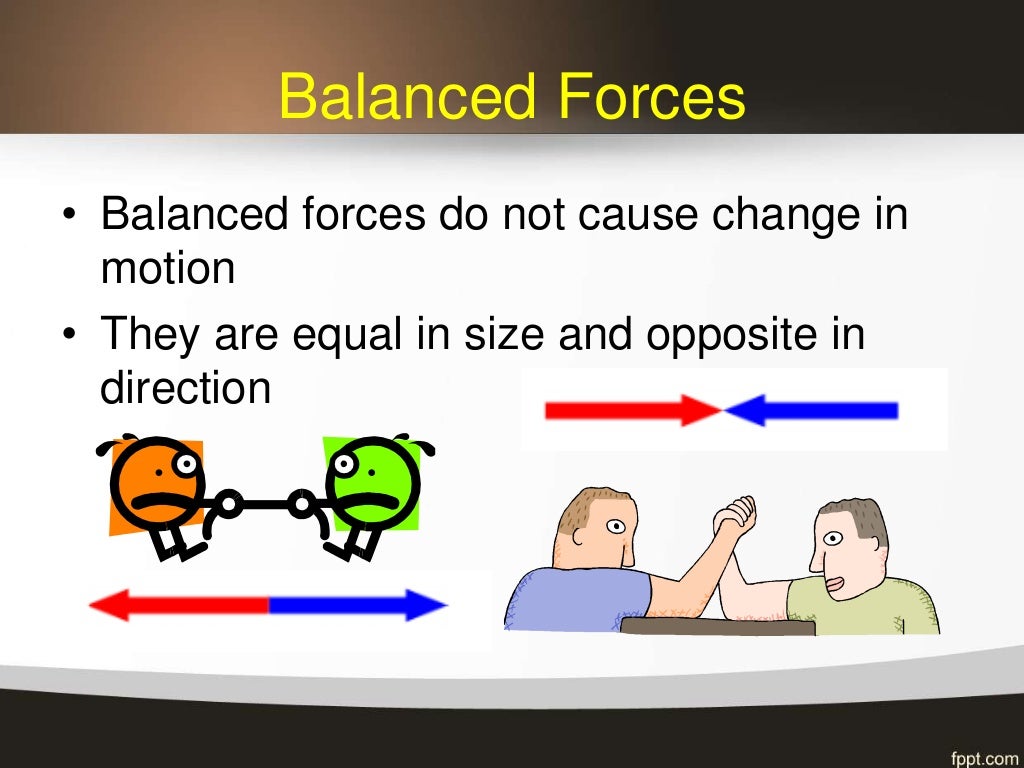 Balanced Forces

• Balanced forces do not cause change in motion
• They are equal in size and opposite in direction

fppt.com